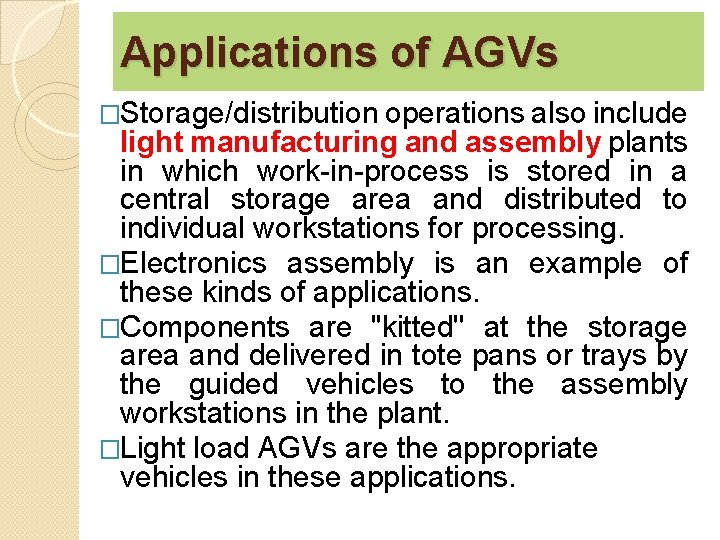 Applications of AGVs

□Storage/distribution operations also include light manufacturing and assembly plants in which work-in-process is stored in a central storage area and distributed to individual workstations for processing.

□Electronics assembly is an example of these kinds of applications.

□Components are "kitted" at the storage area and delivered in tote pans or trays by the guided vehicles to the assembly workstations in the plant.

□Light load AGVs are the appropriate vehicles in these applications.